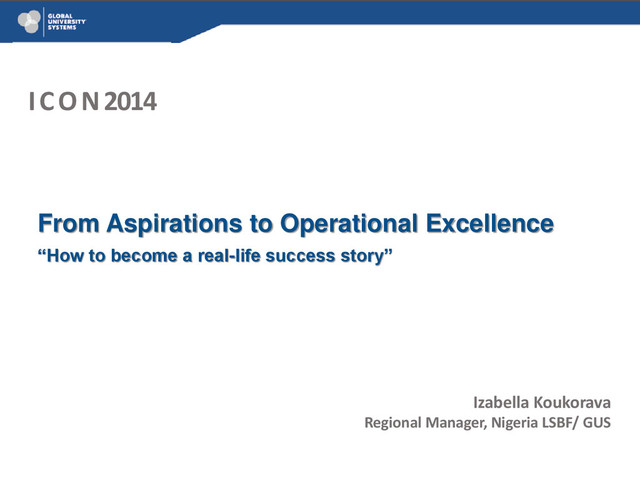 GLOBAL UNIVERSITY SYSTEMS

I C O N 2014

From Aspirations to Operational Excellence

“How to become a real-life success story”

Izabella Koukorava

Regional Manager, Nigeria LSBF/ GUS